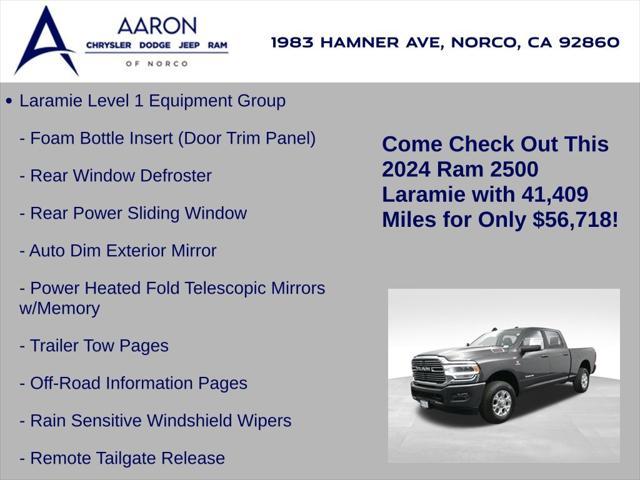 AARON
CHRYSLER DODGE JEEP RAM
OF NORCO

1983 HAMNER AVE, NORCO, CA 92860

• Laramie Level 1 Equipment Group

- Foam Bottle Insert (Door Trim Panel)

- Rear Window Defroster

- Rear Power Sliding Window

- Auto Dim Exterior Mirror

- Power Heated Fold Telescopic Mirrors w/Memory

- Trailer Tow Pages

- Off-Road Information Pages

- Rain Sensitive Windshield Wipers

- Remote Tailgate Release

Come Check Out This 2024 Ram 2500 Laramie with 41,409 Miles for Only $56,718!

RAM